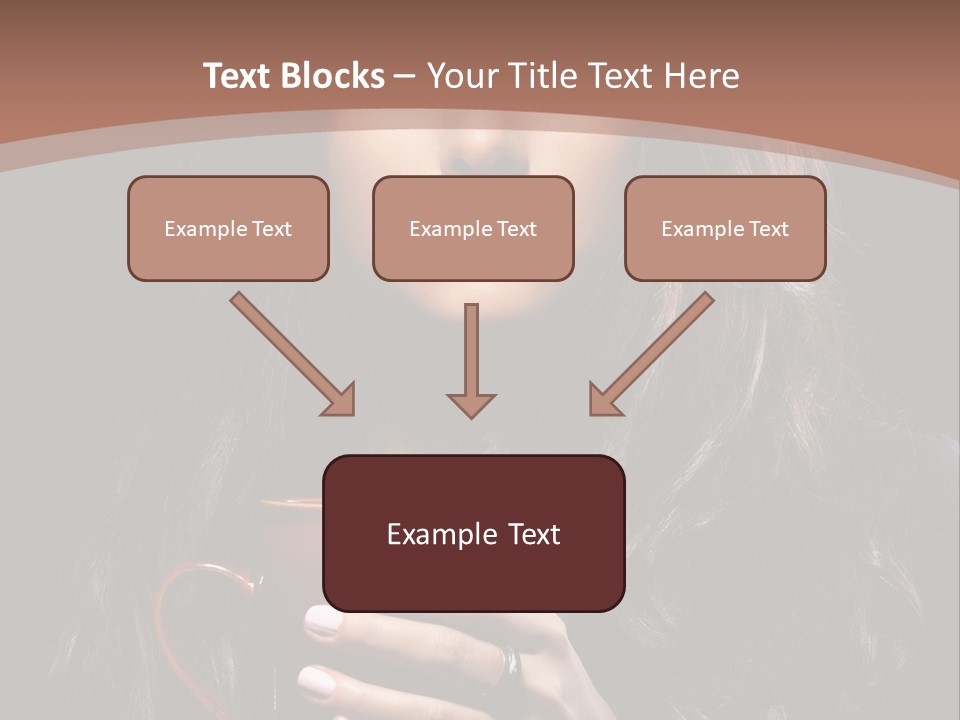 Text Blocks – Your Title Text Here

Example Text

Example Text

Example Text

Example Text